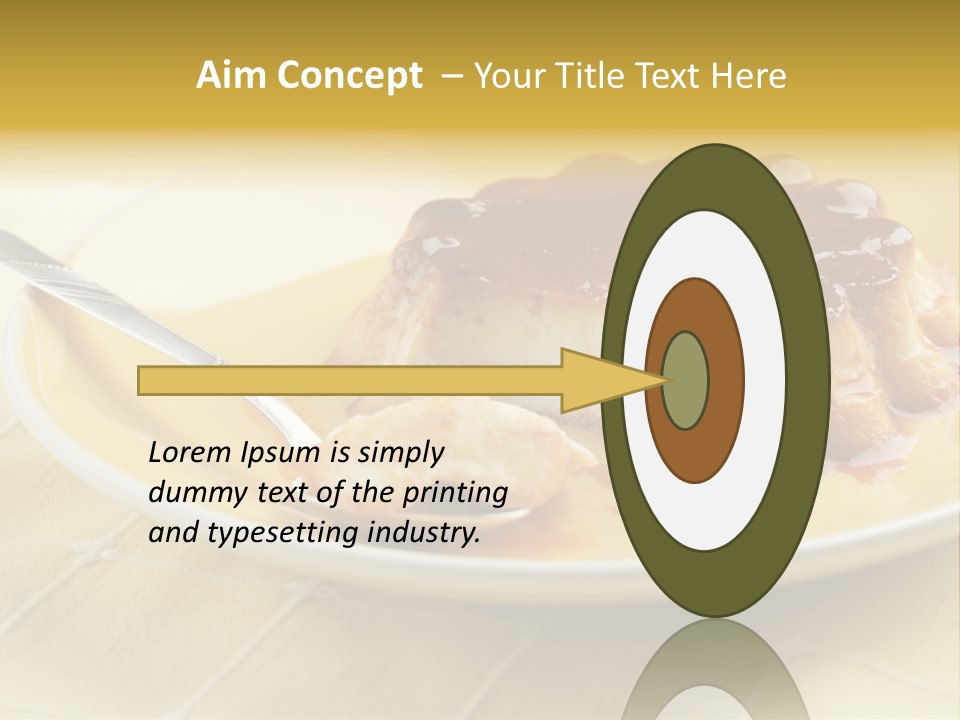 Aim Concept – Your Title Text Here

Lorem Ipsum is simply dummy text of the printing and typesetting industry.